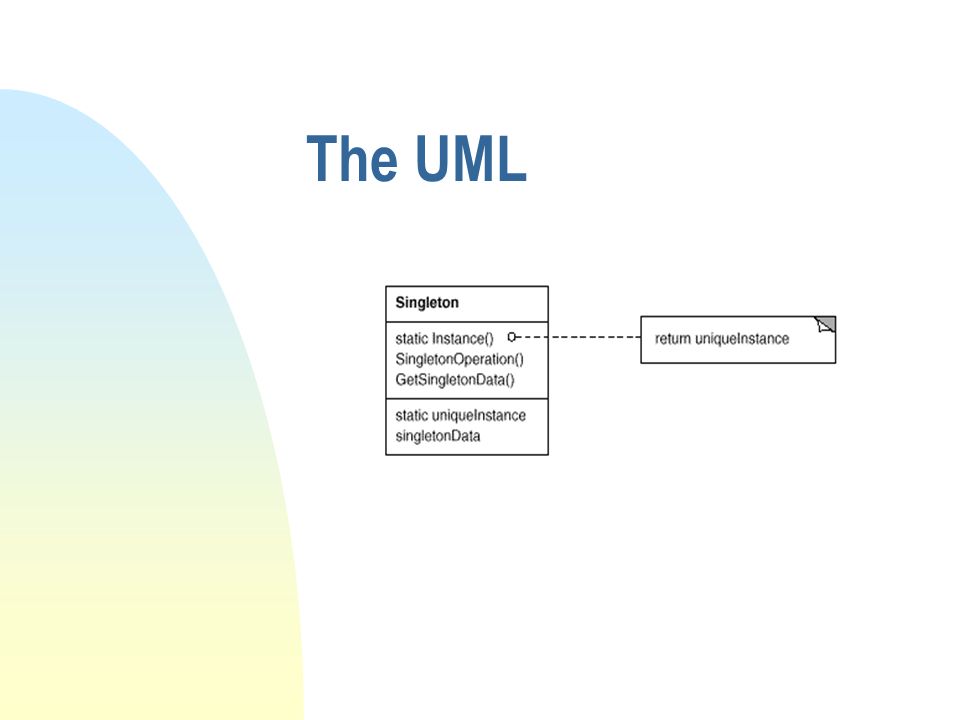 The UML

Singleton

static Instance()
SingletonOperation()
GetSingletonData()

static uniqueInstance
singletonData

return uniqueInstance